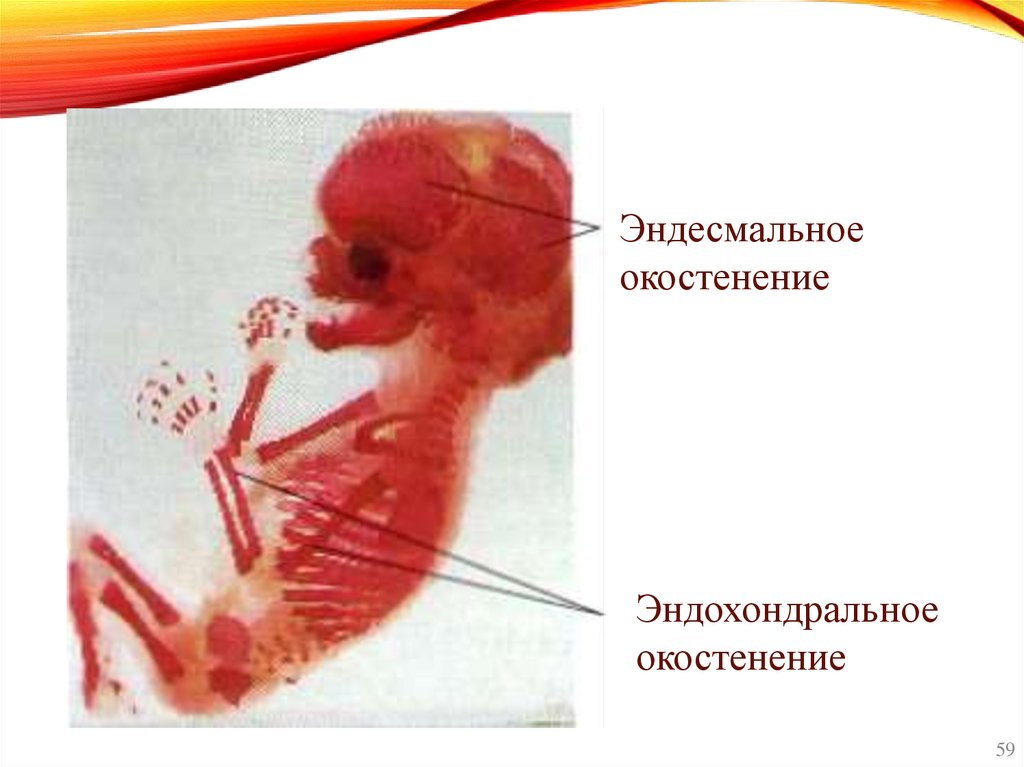 Эндесмальное окостенение

Эндохондральное окостенение

59